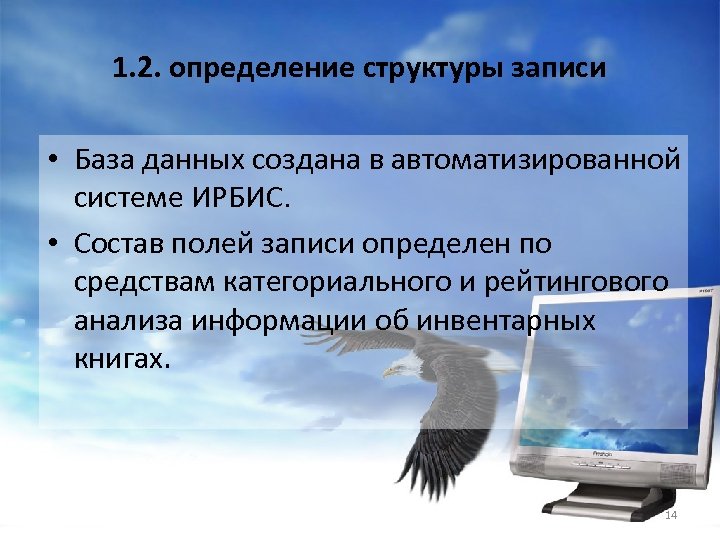 1.2. определение структуры записи

• База данных создана в автоматизированной системе ИРБИС.

• Состав полей записи определен по средствам категориального и рейтингового анализа информации об инвентарных книгах.

14